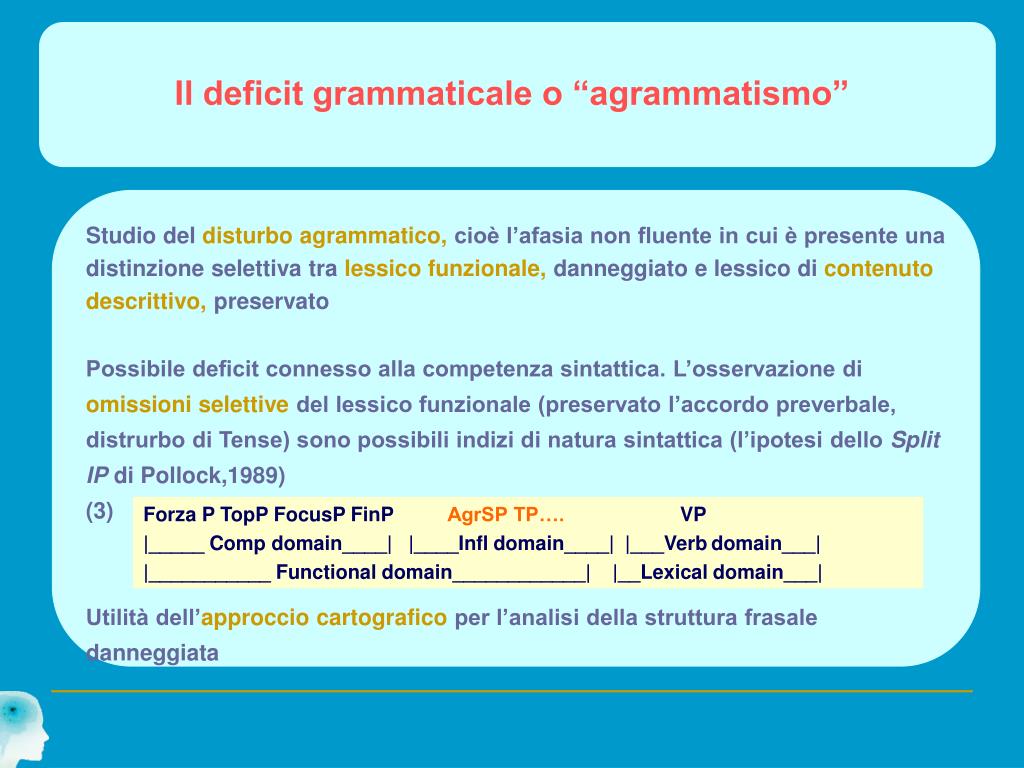 Il deficit grammaticale o “agrammatismo”

Studio del disturbo agrammatico, cioè l’afasia non fluente in cui è presente una distinzione selettiva tra lessico funzionale, danneggiato e lessico di contenuto descrittivo, preservato

Possibile deficit connesso alla competenza sintattica. L’osservazione di omissioni selettive del lessico funzionale (preservato l’accordo preverbale, distrurbo di Tense) sono possibili indizi di natura sintattica (l’ipotesi dello Split IP di Pollock,1989)

(3) Forza P TopP FocusP FinP AgrSP TP…. VP
|_____ Comp domain____| |____Infl domain____| |___Verb domain___|
|___________ Functional domain____________| |__Lexical domain___|

Utilità dell’approccio cartografico per l’analisi della struttura frasale danneggiata